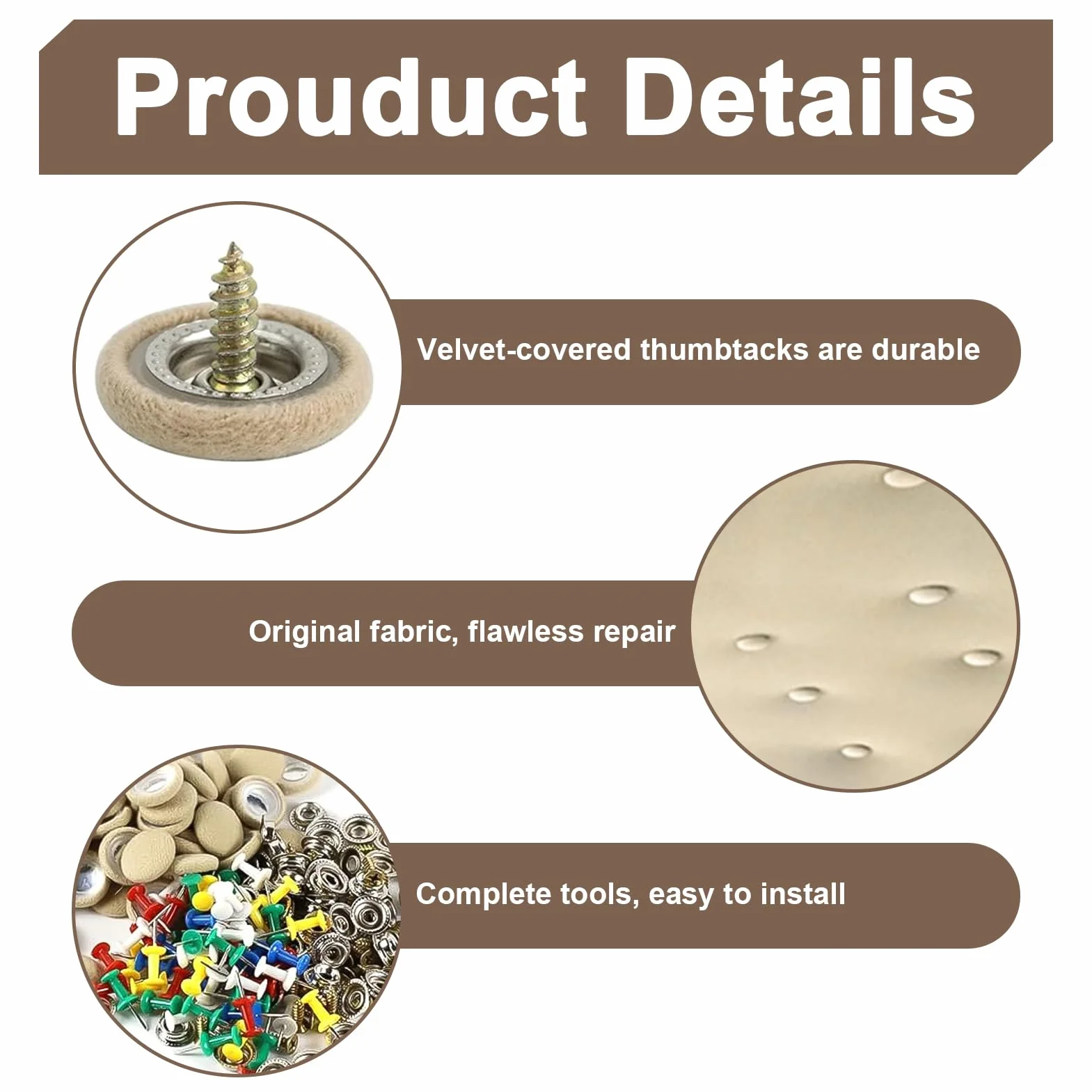 Prouduct Details

Velvet-covered thumbtacks are durable

Original fabric, flawless repair

Complete tools, easy to install